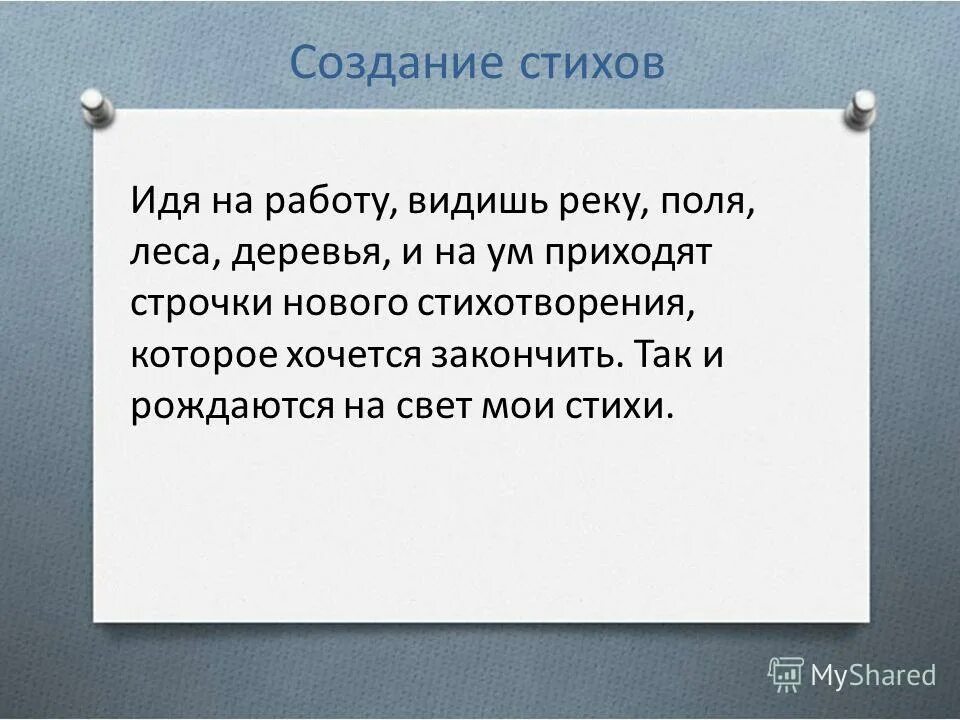 Создание стихов

Идя на работу, видишь реку, поля, леса, деревья, и на ум приходят строчки нового стихотворения, которое хочется закончить. Так и рождаются на свет мои стихи.

MyShared